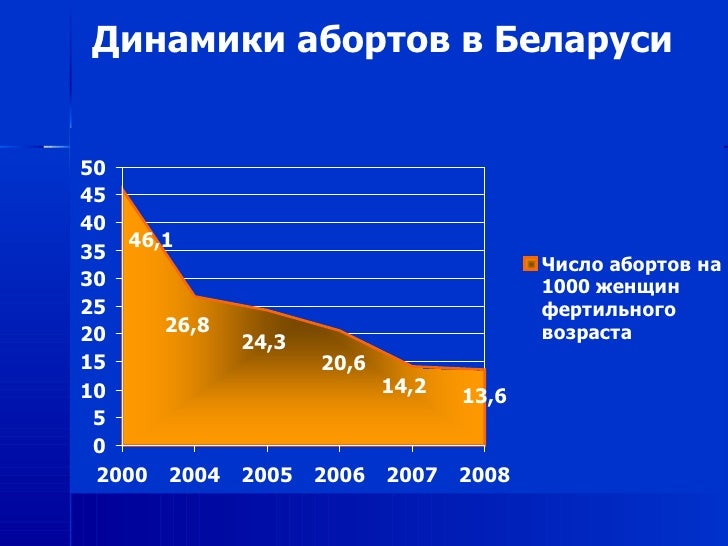 Динамики абортов в Беларуси

50
45
40
35
30
25
20
15
10
5
0

46,1
26,8
24,3
20,6
14,2
13,6

2000 2004 2005 2006 2007 2008

Число абортов на 1000 женщин фертильного возраста